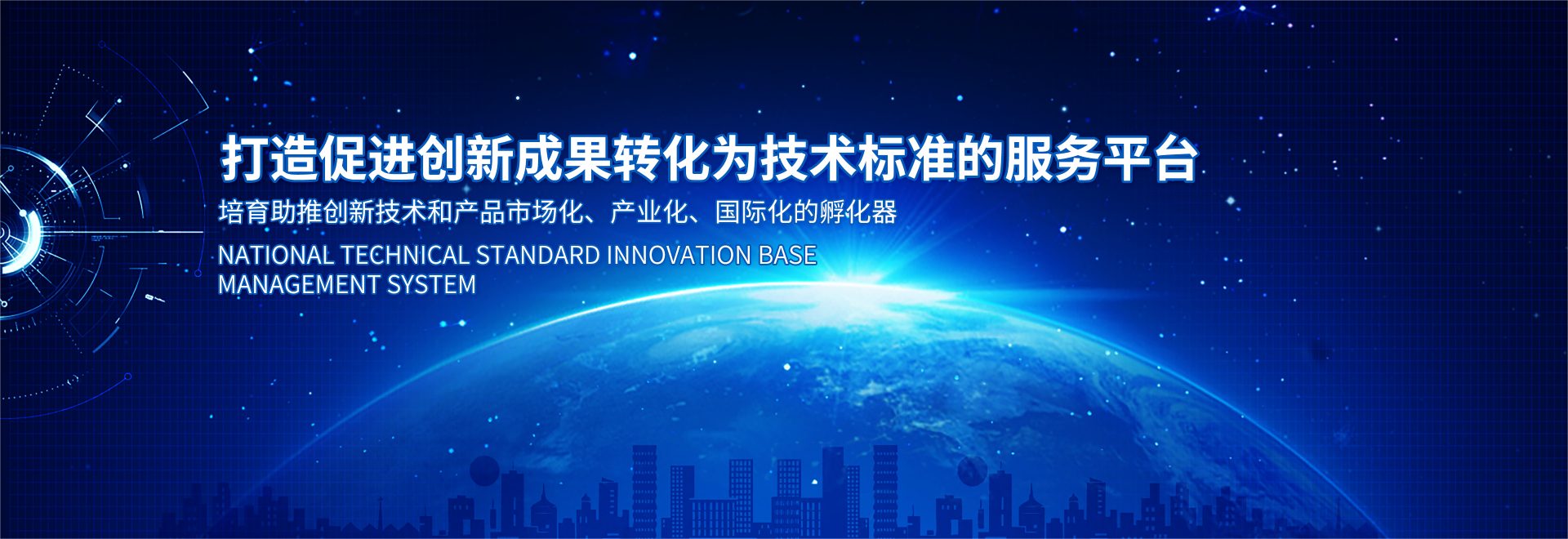 打造促进创新成果转化为技术标准的服务平台

培育助推创新技术和产品市场化、产业化、国际化的孵化器

NATIONAL TECHNICAL STANDARD INNOVATION BASE MANAGEMENT SYSTEM